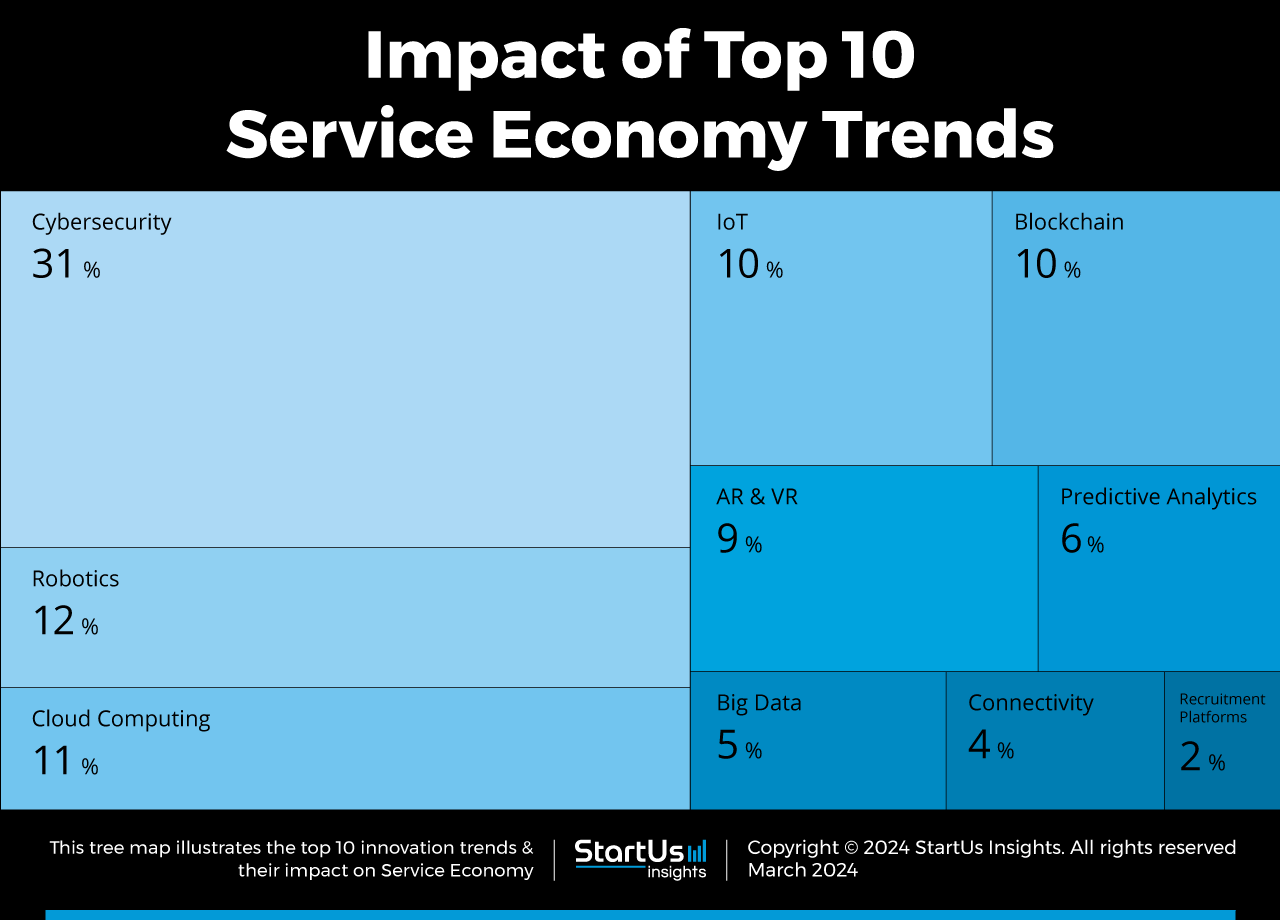 Impact of Top 10
Service Economy Trends

Cybersecurity
31 %

Robotics
12 %

Cloud Computing
11 %

IoT
10 %

Blockchain
10 %

AR & VR
9 %

Predictive Analytics
6 %

Big Data
5 %

Connectivity
4 %

Recruitment Platforms
2 %

This tree map illustrates the top 10 innovation trends & their impact on Service Economy

StartUs insights

Copyright © 2024 StartUs Insights. All rights reserved
March 2024